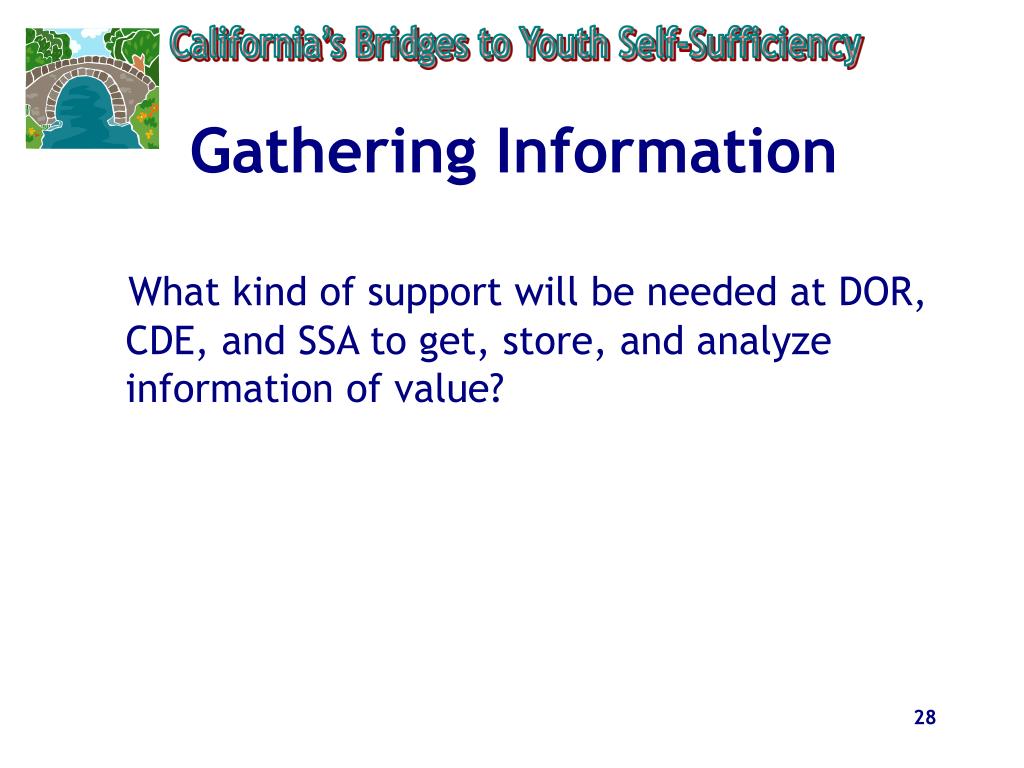 California's Bridges to Youth Self-Sufficiency

Gathering Information

What kind of support will be needed at DOR, CDE, and SSA to get, store, and analyze information of value?

28